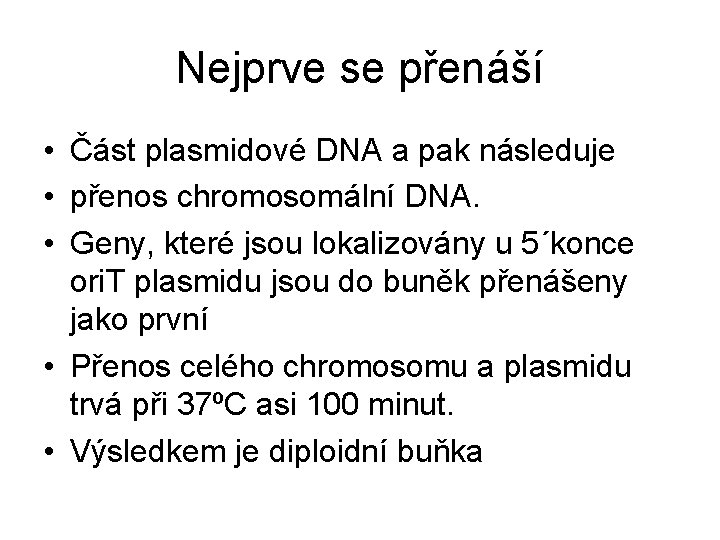 Nejprve se přenáší

• Část plasmidové DNA a pak následuje
• přenos chromosomální DNA.
• Geny, které jsou lokalizovány u 5´konce oriT plasmidu jsou do buněk přenášeny jako první
• Přenos celého chromosomu a plasmidu trvá při 37ºC asi 100 minut.
• Výsledkem je diploidní buňka